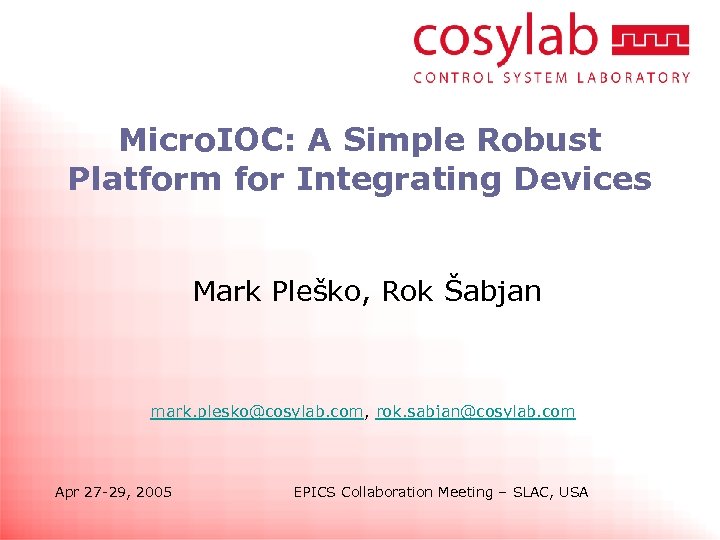 cosylab
CONTROL SYSTEM LABORATORY

MicroIOC: A Simple Robust Platform for Integrating Devices

Mark Pleško, Rok Šabjan

mark.plesko@cosylab.com, rok.sabjan@cosylab.com

Apr 27-29, 2005

EPICS Collaboration Meeting – SLAC, USA